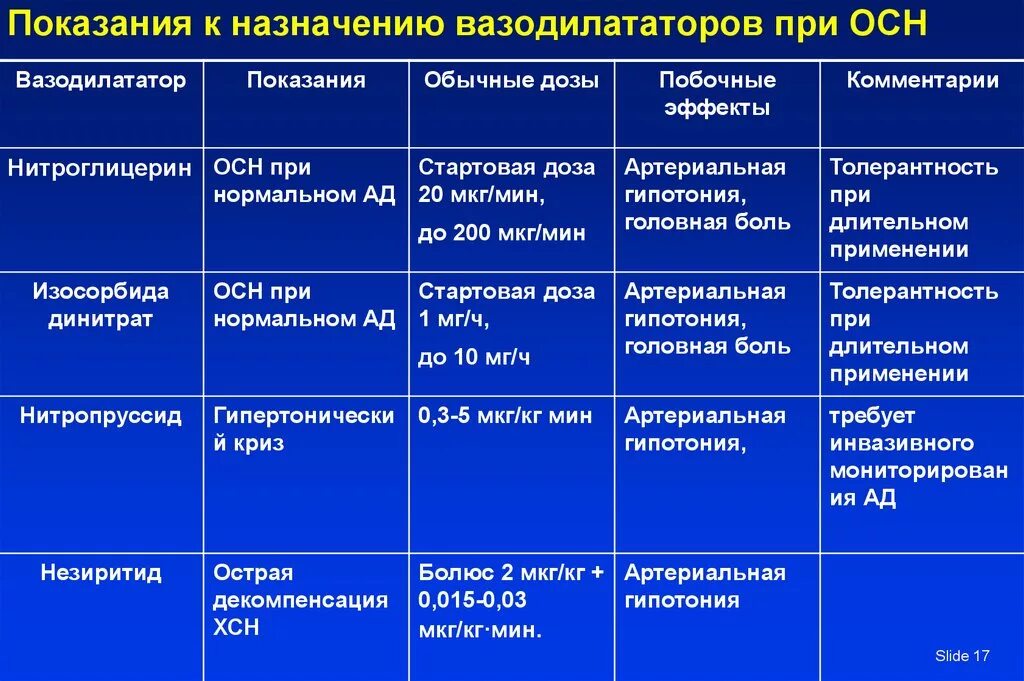 Показания к назначению вазодилататоров при ОСН

| Вазодилататор | Показания | Обычные дозы | Побочные эффекты | Комментарии |
|---|---|---|---|---|
| Нитроглицерин | ОСН при нормальном АД | Стартовая доза 20 мкг/мин, до 200 мкг/мин | Артериальная гипотония, головная боль | Толерантность при длительном применении |
| Изосорбида динитрат | ОСН при нормальном АД | Стартовая доза 1 мг/ч, до 10 мг/ч | Артериальная гипотония, головная боль | Толерантность при длительном применении |
| Нитропруссид | Гипертонический криз | 0,3-5 мкг/кг мин | Артериальная гипотония, | требует инвазивного мониторирования АД |
| Незиритид | Острая декомпенсация ХСН | Болюс 2 мкг/кг + 0,015-0,03 мкг/кг·мин. | Артериальная гипотония | |

Slide 17